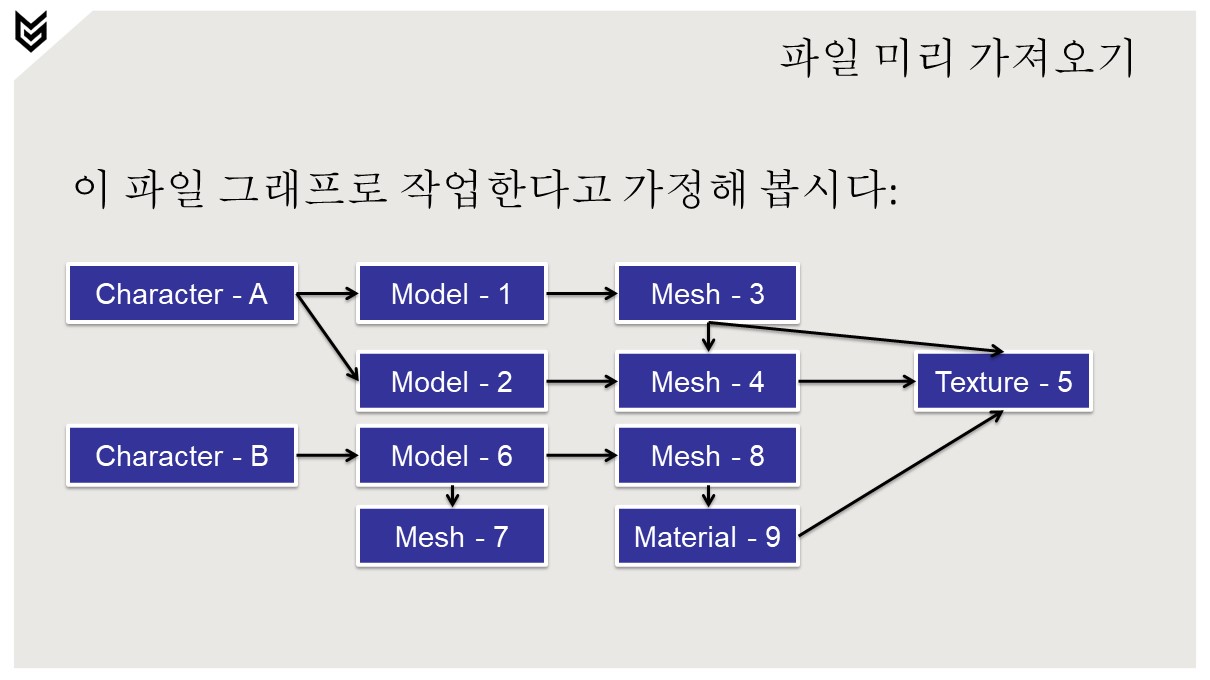 파일 미리 가져오기

이 파일 그래프로 작업한다고 가정해 봅시다:

Character - A

Model - 1

Mesh - 3

Model - 2

Mesh - 4

Texture - 5

Character - B

Model - 6

Mesh - 8

Mesh - 7

Material - 9